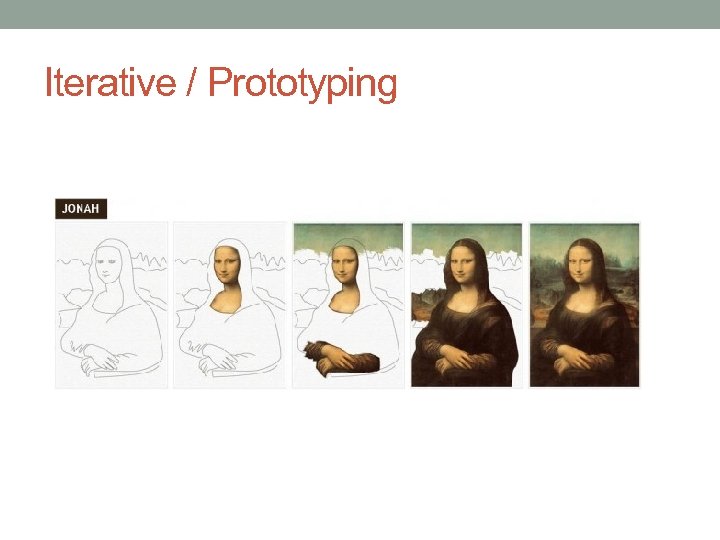 Iterative / Prototyping

JONAH